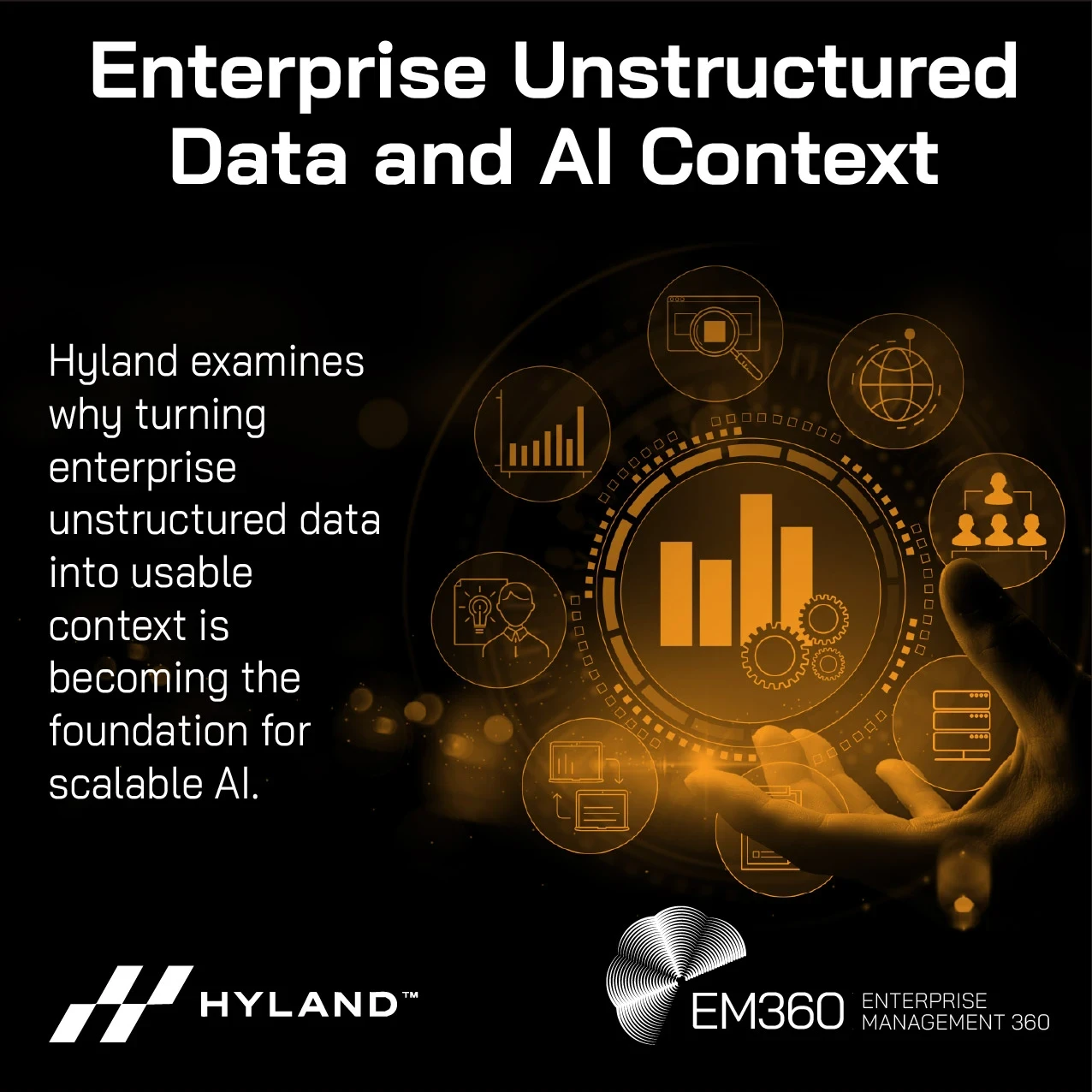 Enterprise Unstructured Data and AI Context

Hyland examines why turning enterprise unstructured data into usable context is becoming the foundation for scalable AI.

HYLAND™

EM360 ENTERPRISE MANAGEMENT 360